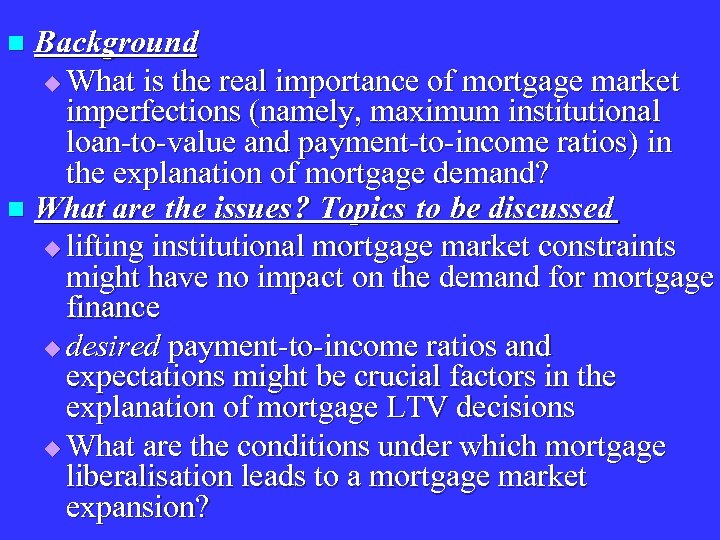 Background

What is the real importance of mortgage market imperfections (namely, maximum institutional loan-to-value and payment-to-income ratios) in the explanation of mortgage demand?

What are the issues? Topics to be discussed

lifting institutional mortgage market constraints might have no impact on the demand for mortgage finance

desired payment-to-income ratios and expectations might be crucial factors in the explanation of mortgage LTV decisions

What are the conditions under which mortgage liberalisation leads to a mortgage market expansion?